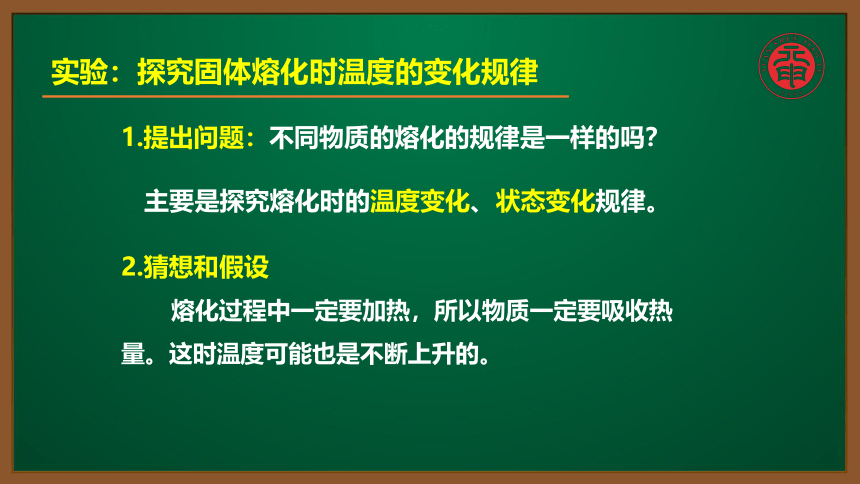 实验：探究固体熔化时温度的变化规律

1.提出问题：不同物质的熔化的规律是一样的吗？

主要是探究熔化时的温度变化、状态变化规律。

2.猜想和假设

熔化过程中一定要加热，所以物质一定要吸收热量。这时温度可能也是不断上升的。